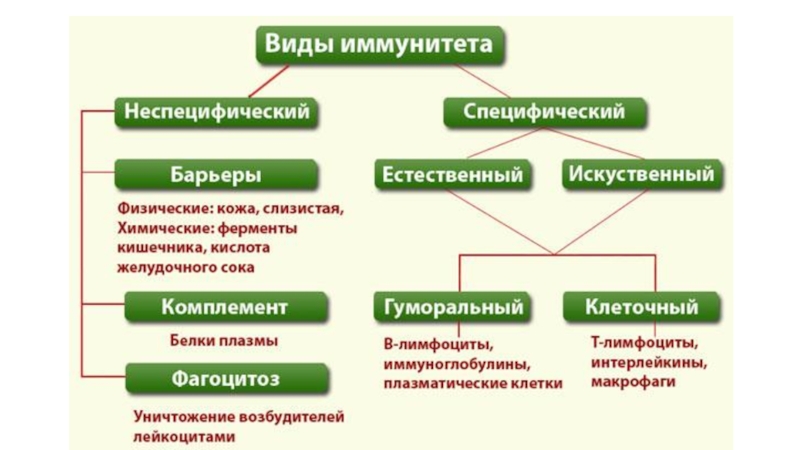 Виды иммунитета

Неспецифический

Барьеры

Физические: кожа, слизистая,
Химические: ферменты кишечника, кислота желудочного сока

Комплемент

Белки плазмы

Фагоцитоз

Уничтожение возбудителей лейкоцитами

Специфический

Естественный

Искуственный

Гуморальный

В-лимфоциты, иммуноглобулины, плазматические клетки

Клеточный

Т-лимфоциты, интерлейкины, макрофаги